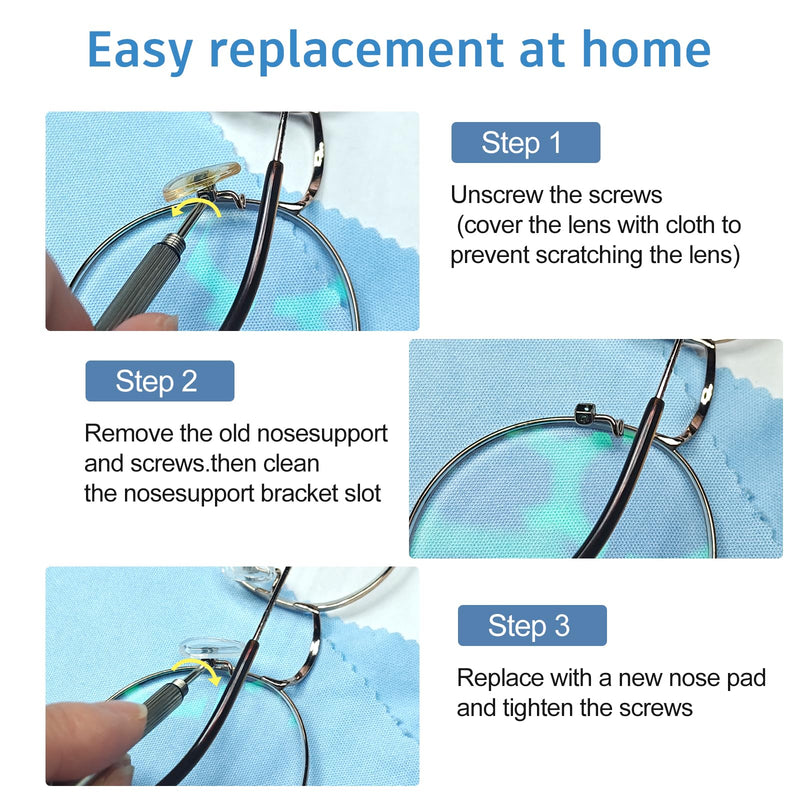 Easy replacement at home

Step 1

Unscrew the screws (cover the lens with cloth to prevent scratching the lens)

Step 2

Remove the old nosesupport and screws.then clean the nosesupport bracket slot

Step 3

Replace with a new nose pad and tighten the screws